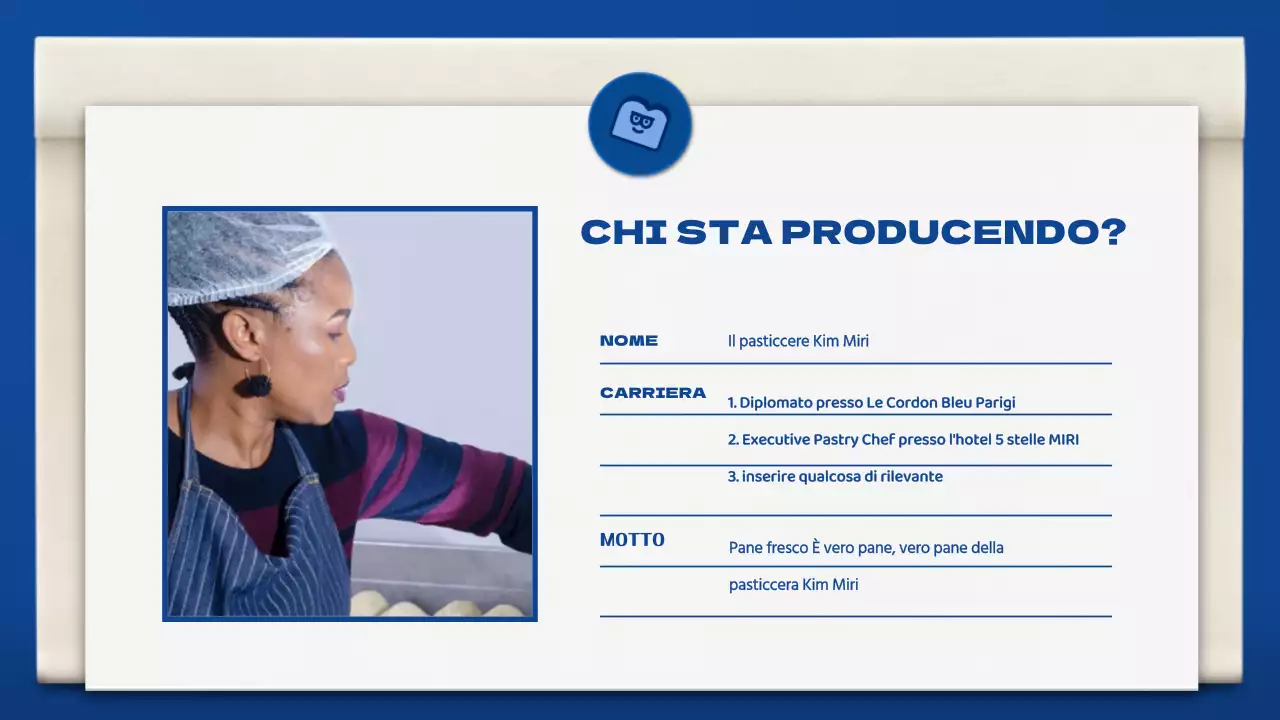 CHI STA PRODUCENDO?

NOME
Il pasticcere Kim Miri

CARRIERA
1. Diplomato presso Le Cordon Bleu Parigi
2. Executive Pastry Chef presso l'hotel 5 stelle MIRI
3. inserire qualcosa di rilevante

MOTTO
Pane fresco È vero pane, vero pane della pasticcera Kim Miri